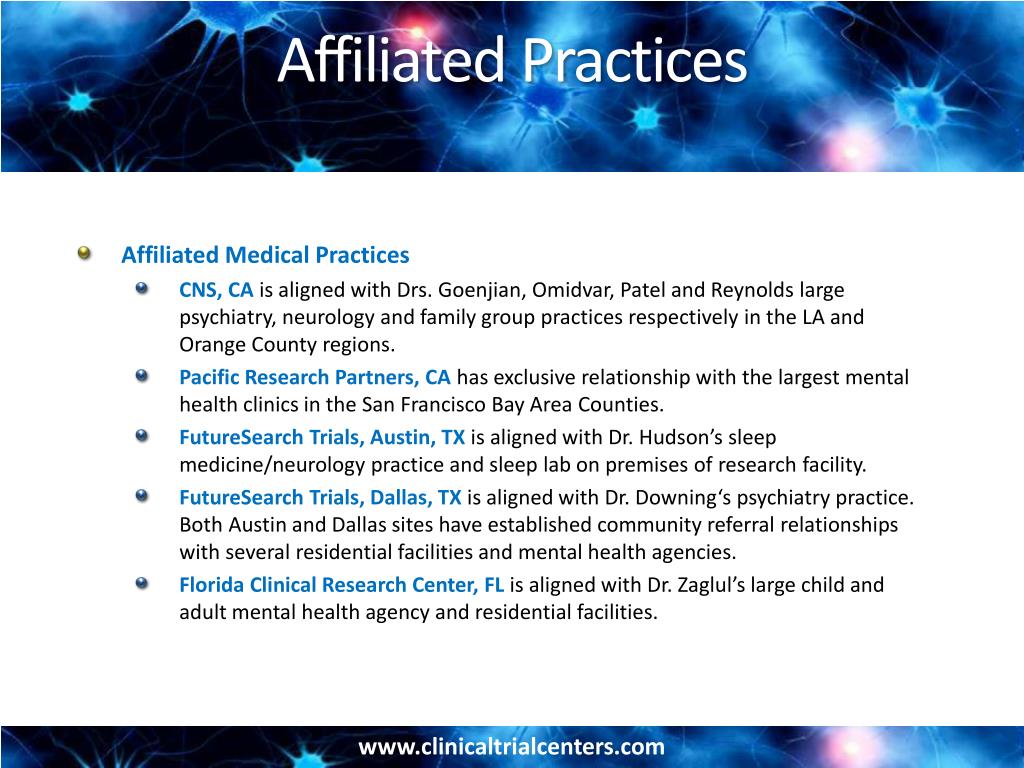 Affiliated Practices

Affiliated Medical Practices

CNS, CA is aligned with Drs. Goenjian, Omidvar, Patel and Reynolds large psychiatry, neurology and family group practices respectively in the LA and Orange County regions.

Pacific Research Partners, CA has exclusive relationship with the largest mental health clinics in the San Francisco Bay Area Counties.

FutureSearch Trials, Austin, TX is aligned with Dr. Hudson's sleep medicine/neurology practice and sleep lab on premises of research facility.

FutureSearch Trials, Dallas, TX is aligned with Dr. Downing's psychiatry practice. Both Austin and Dallas sites have established community referral relationships with several residential facilities and mental health agencies.

Florida Clinical Research Center, FL is aligned with Dr. Zaglul's large child and adult mental health agency and residential facilities.

www.clinicaltrialcenters.com